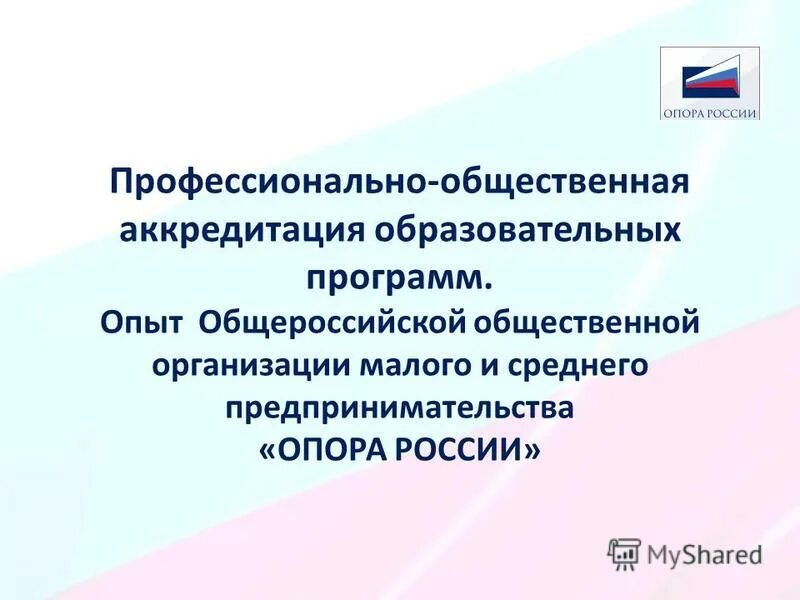 ОПОРА РОССИИ

Профессионально-общественная аккредитация образовательных программ.
Опыт Общероссийской общественной организации малого и среднего предпринимательства «ОПОРА РОССИИ»

MyShared